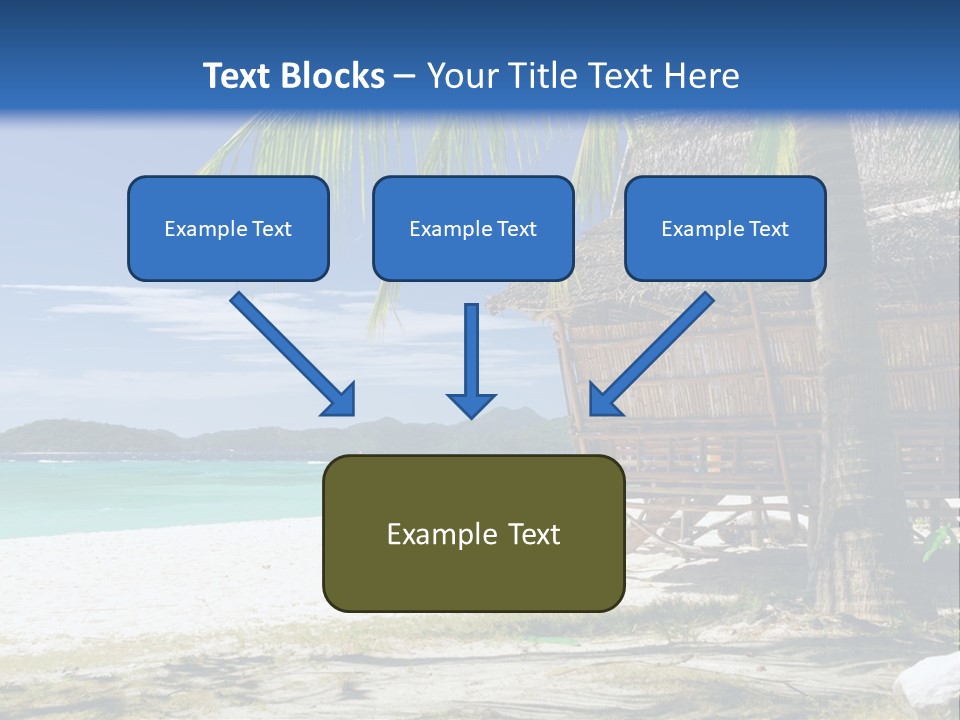 Text Blocks – Your Title Text Here

Example Text

Example Text

Example Text

Example Text